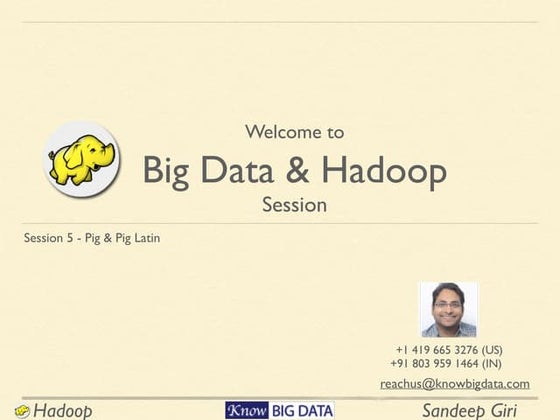 Welcome to

Big Data & Hadoop

Session

Session 5 - Pig & Pig Latin

+1 419 665 3276 (US)
+91 803 959 1464 (IN)

reachus@knowbigdata.com

Hadoop

Know BIG DATA

Sandeep Giri